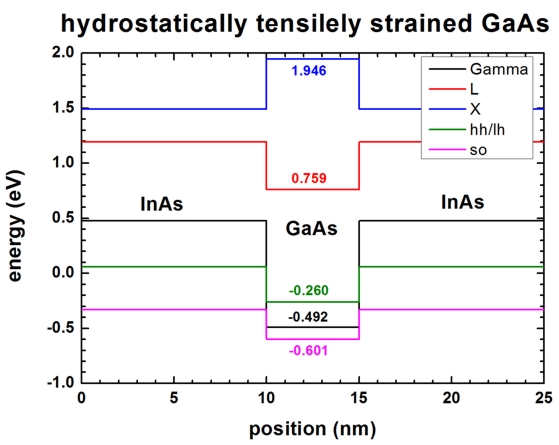 hydrostatically tensilely strained GaAs

energy (eV)

2.0
1.5
1.0
0.5
0.0
-0.5
-1.0

Gamma
L
X
hh/lh
so

1.946
0.759
InAs
GaAs
InAs
-0.260
-0.492
-0.601

0
5
10
15
20
25

position (nm)